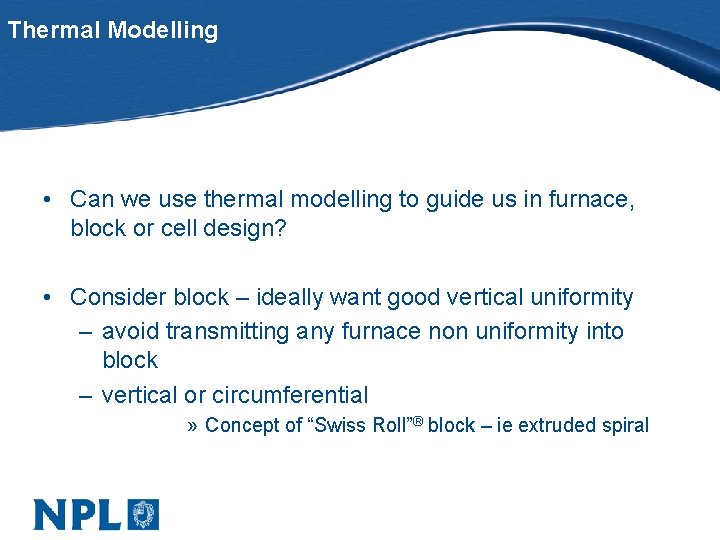 Thermal Modelling

• Can we use thermal modelling to guide us in furnace, block or cell design?

• Consider block – ideally want good vertical uniformity
– avoid transmitting any furnace non uniformity into block
– vertical or circumferential
» Concept of “Swiss Roll”® block – ie extruded spiral

NPL